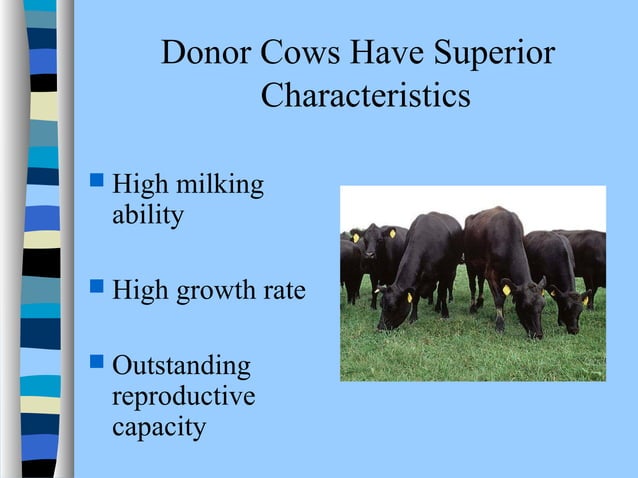 Donor Cows Have Superior Characteristics

High milking ability

High growth rate

Outstanding reproductive capacity